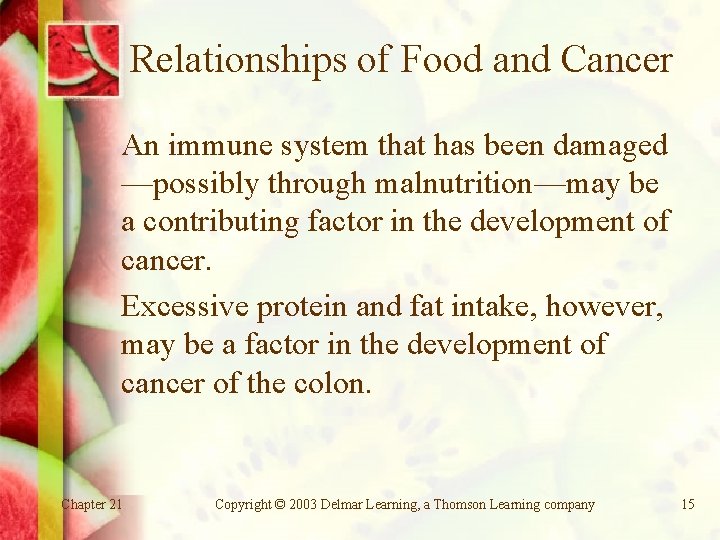 Relationships of Food and Cancer

An immune system that has been damaged—possibly through malnutrition—may be a contributing factor in the development of cancer.

Excessive protein and fat intake, however, may be a factor in the development of cancer of the colon.

Chapter 21

Copyright © 2003 Delmar Learning, a Thomson Learning company

15